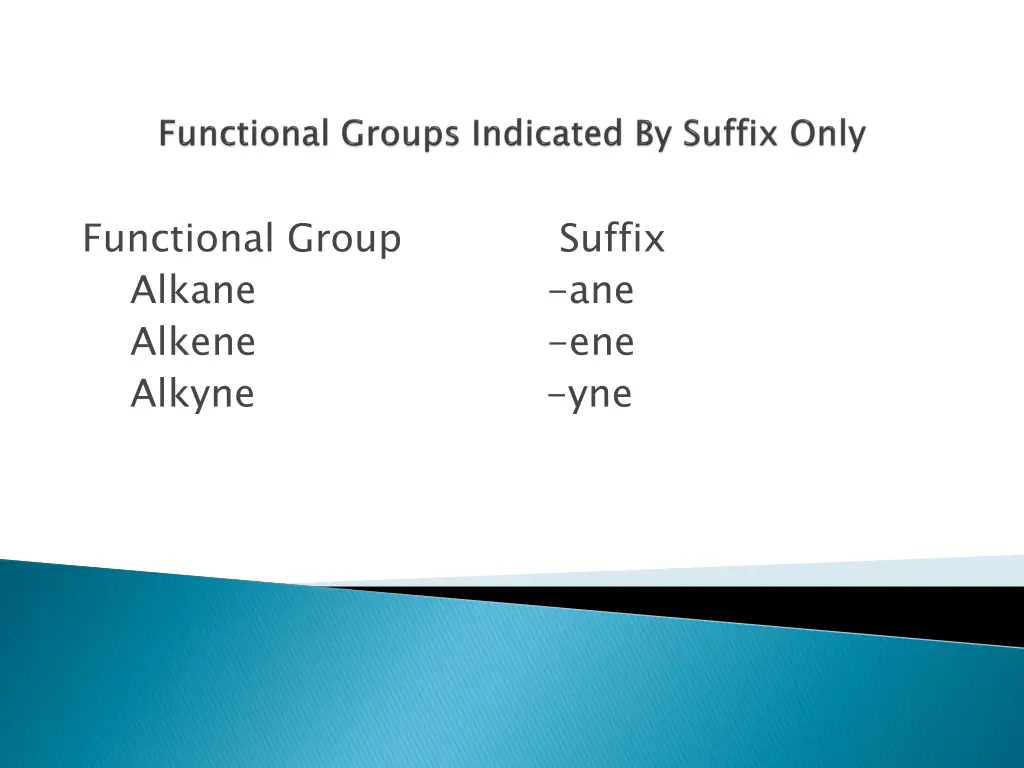 Functional Groups Indicated By Suffix Only

| Functional Group | Suffix |
|---|---|
| Alkane | -ane |
| Alkene | -ene |
| Alkyne | -yne |